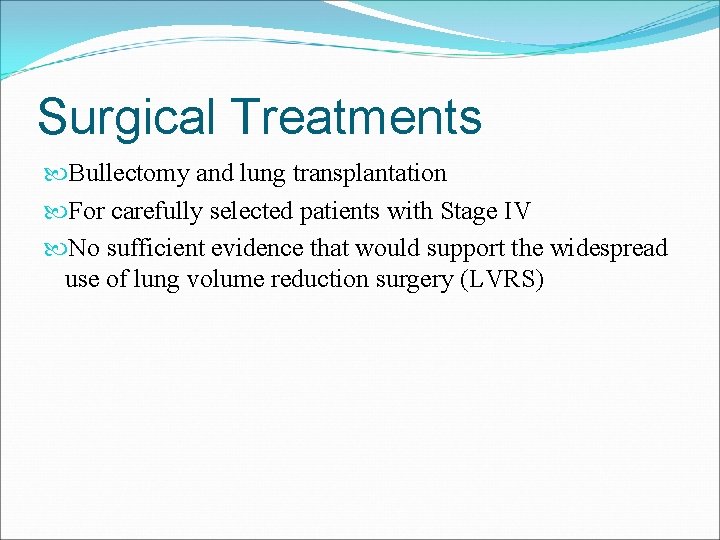 Surgical Treatments

Bullectomy and lung transplantation

For carefully selected patients with Stage IV

No sufficient evidence that would support the widespread use of lung volume reduction surgery (LVRS)